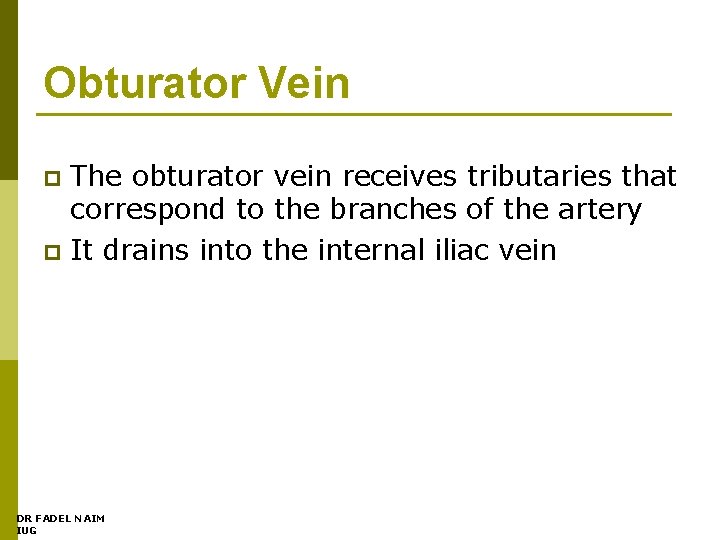 Obturator Vein

The obturator vein receives tributaries that correspond to the branches of the artery

It drains into the internal iliac vein

DR FADEL NAIM
IUG